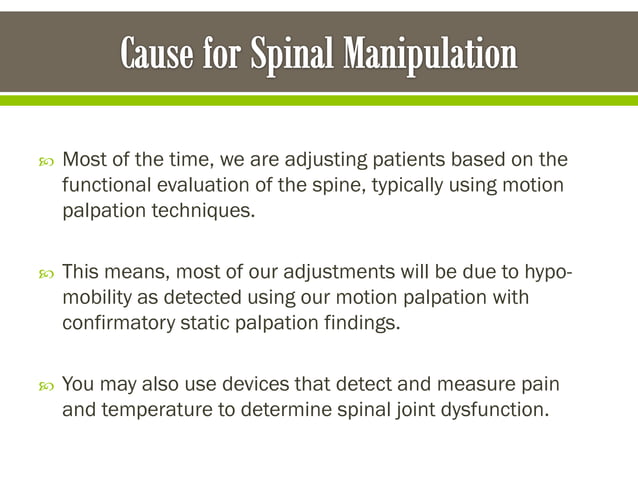 Cause for Spinal Manipulation

Most of the time, we are adjusting patients based on the functional evaluation of the spine, typically using motion palpation techniques.

This means, most of our adjustments will be due to hypomobility as detected using our motion palpation with confirmatory static palpation findings.

You may also use devices that detect and measure pain and temperature to determine spinal joint dysfunction.